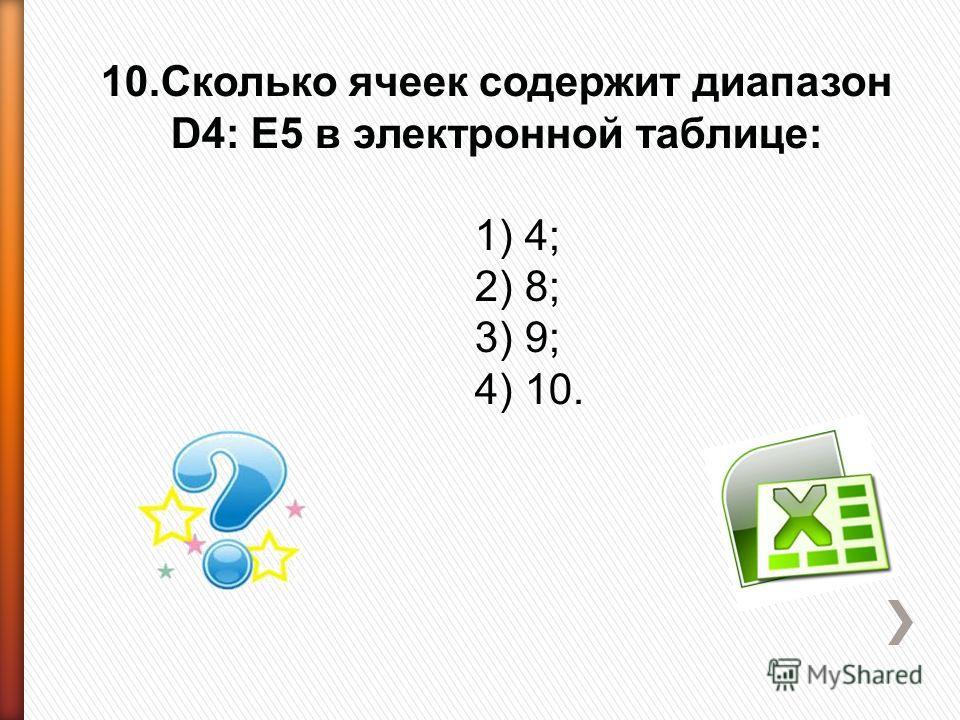 10.Сколько ячеек содержит диапазон D4: E5 в электронной таблице:

1) 4;
2) 8;
3) 9;
4) 10.

MyShared